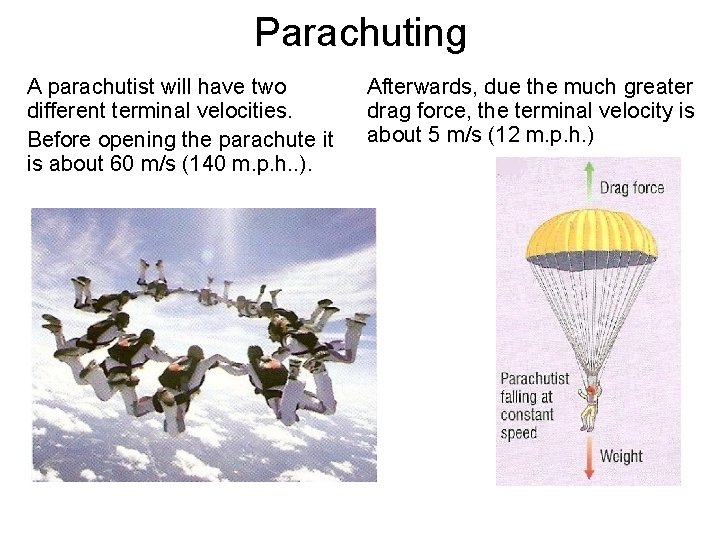 Parachuting

A parachutist will have two different terminal velocities.

Before opening the parachute it is about 60 m/s (140 m.p.h..).

Afterwards, due the much greater drag force, the terminal velocity is about 5 m/s (12 m.p.h.)

Drag force

Parachutist falling at constant speed

Weight